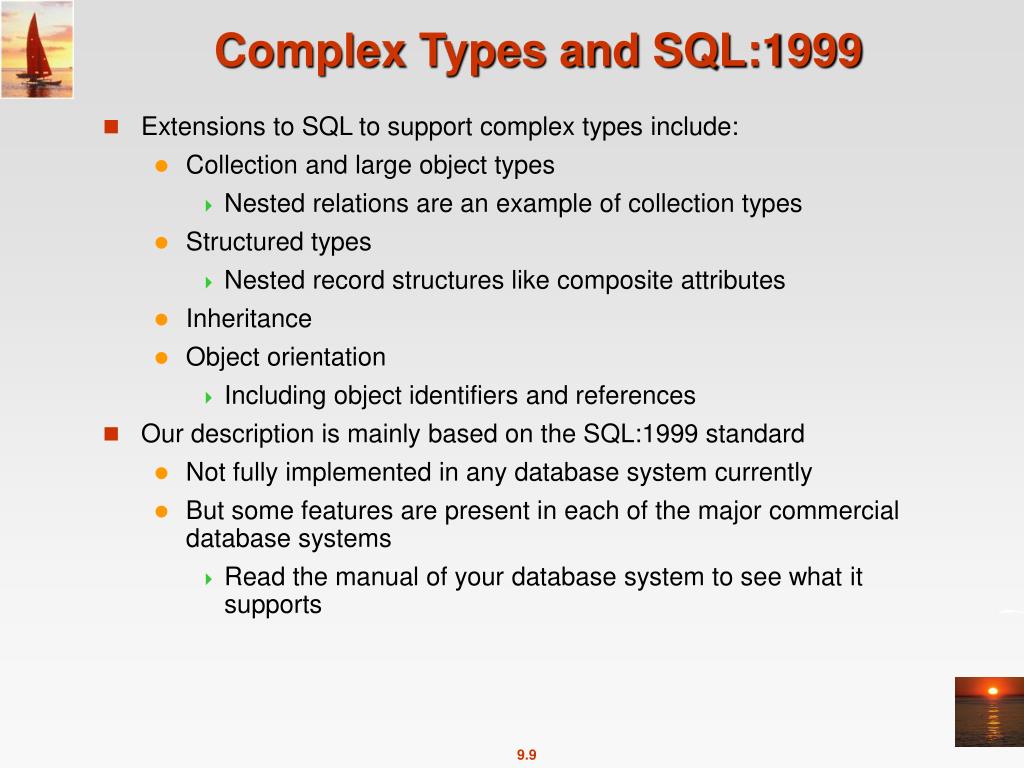 Complex Types and SQL:1999

Extensions to SQL to support complex types include:

Collection and large object types

Nested relations are an example of collection types

Structured types

Nested record structures like composite attributes

Inheritance

Object orientation

Including object identifiers and references

Our description is mainly based on the SQL:1999 standard

Not fully implemented in any database system currently

But some features are present in each of the major commercial database systems

Read the manual of your database system to see what it supports

9.9